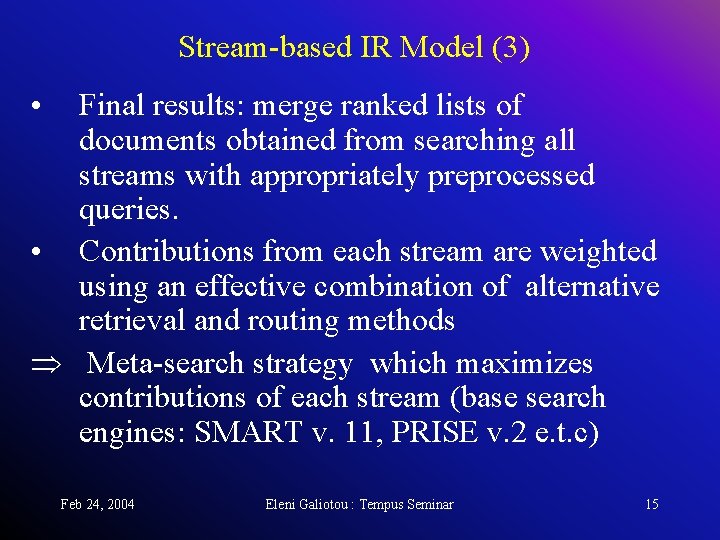 Stream-based IR Model (3)

• Final results: merge ranked lists of documents obtained from searching all streams with appropriately preprocessed queries.

• Contributions from each stream are weighted using an effective combination of alternative retrieval and routing methods

$\Rightarrow$ Meta-search strategy which maximizes contributions of each stream (base search engines: SMART v. 11, PRISE v.2 e.t.c)

Feb 24, 2004

Eleni Galiotou : Tempus Seminar

15